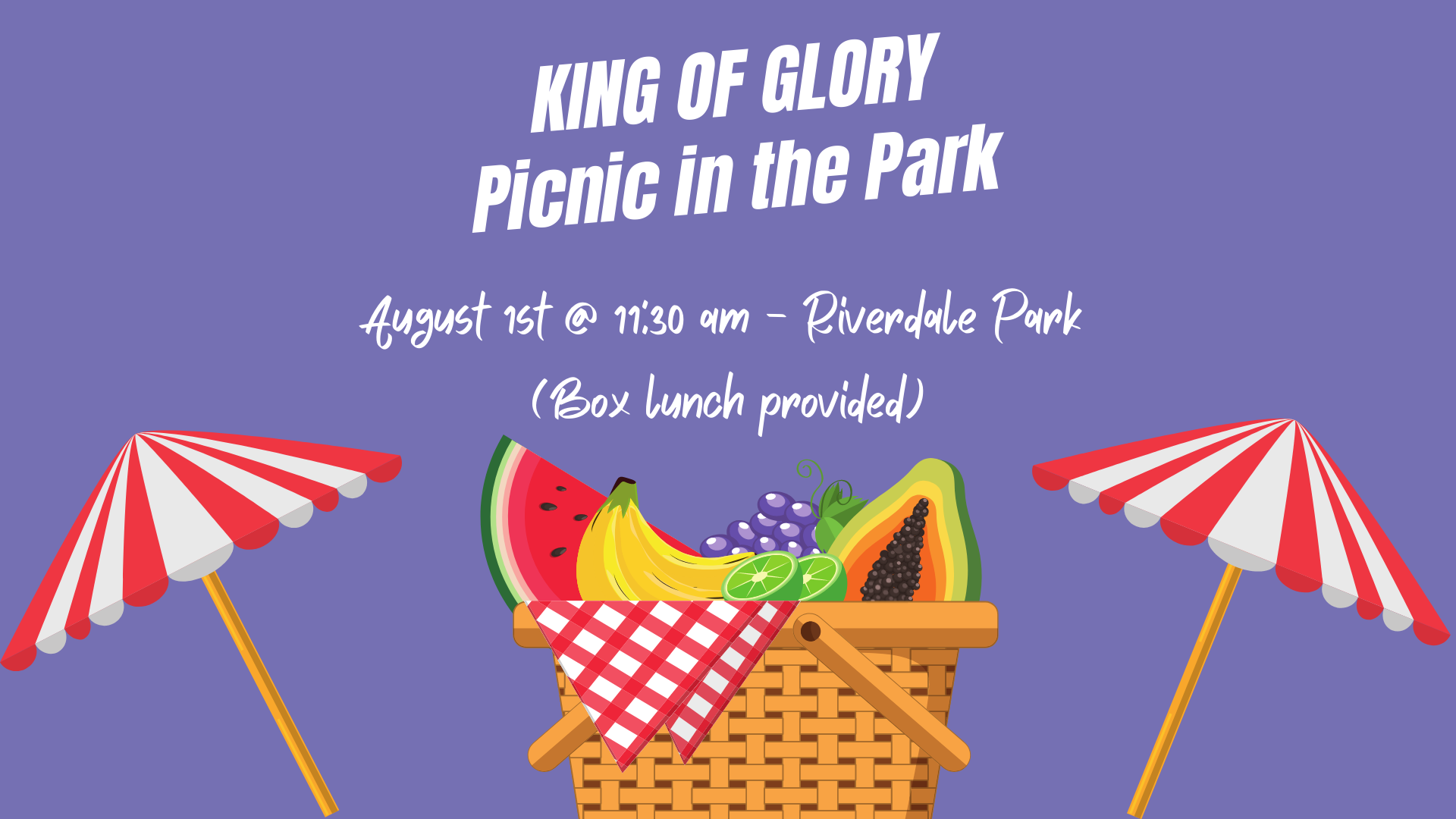 KING OF GLORY
Picnic in the Park

August 1st @ 11:30 am - Riverdale Park

(Box lunch provided)